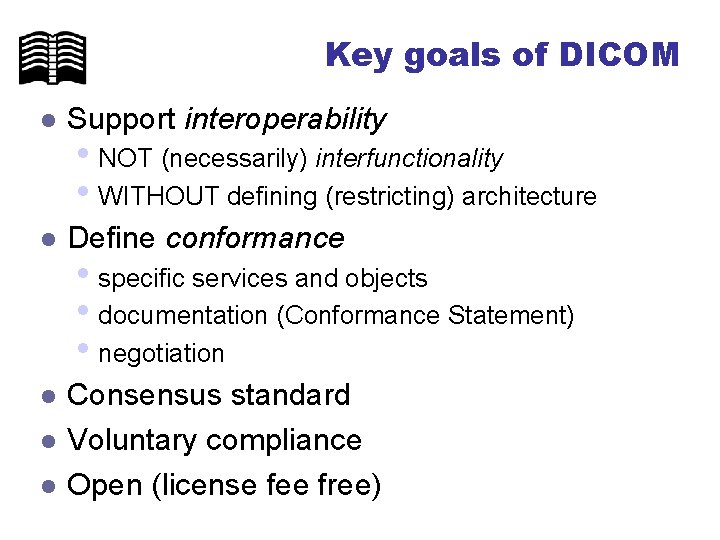 Key goals of DICOM

- Support interoperability
  - NOT (necessarily) interfunctionality
  - WITHOUT defining (restricting) architecture
- Define conformance
  - specific services and objects
  - documentation (Conformance Statement)
  - negotiation
- Consensus standard
- Voluntary compliance
- Open (license fee free)